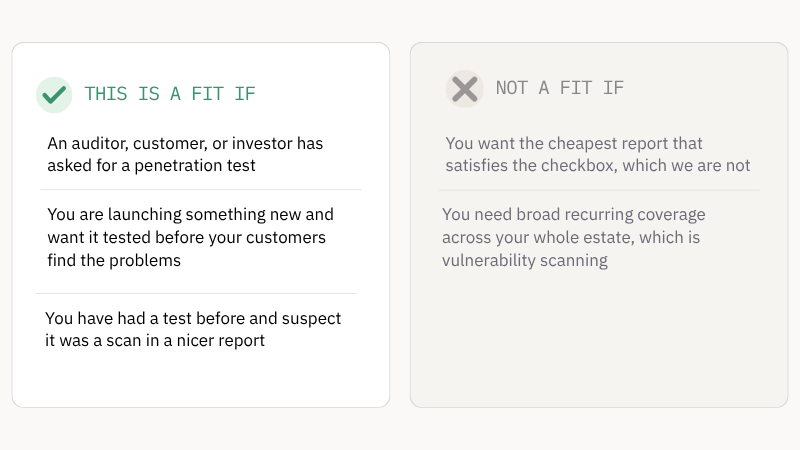 THIS IS A FIT IF

An auditor, customer, or investor has asked for a penetration test

You are launching something new and want it tested before your customers find the problems

You have had a test before and suspect it was a scan in a nicer report

NOT A FIT IF

You want the cheapest report that satisfies the checkbox, which we are not

You need broad recurring coverage across your whole estate, which is vulnerability scanning